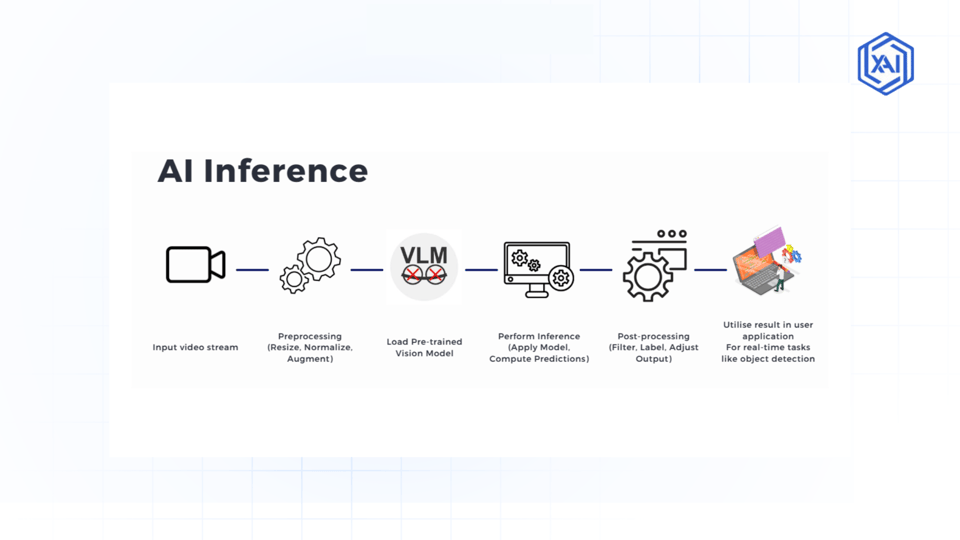 XAI

AI Inference

VLM

Input video stream

Preprocessing (Resize, Normalize, Augment)

Load Pre-trained Vision Model

Perform Inference (Apply Model, Compute Predictions)

Post-processing (Filter, Label, Adjust Output)

Utilise result in user application
For real-time tasks like object detection